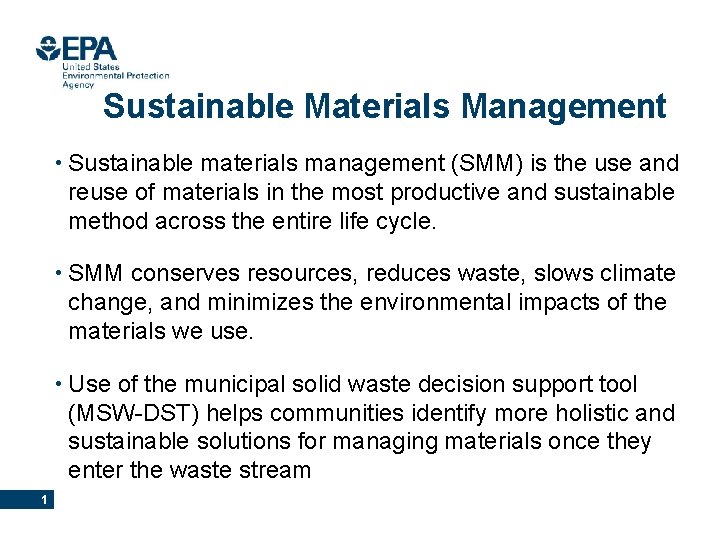 EPA
United States
Environmental Protection
Agency

Sustainable Materials Management

• Sustainable materials management (SMM) is the use and reuse of materials in the most productive and sustainable method across the entire life cycle.

• SMM conserves resources, reduces waste, slows climate change, and minimizes the environmental impacts of the materials we use.

• Use of the municipal solid waste decision support tool (MSW-DST) helps communities identify more holistic and sustainable solutions for managing materials once they enter the waste stream

1